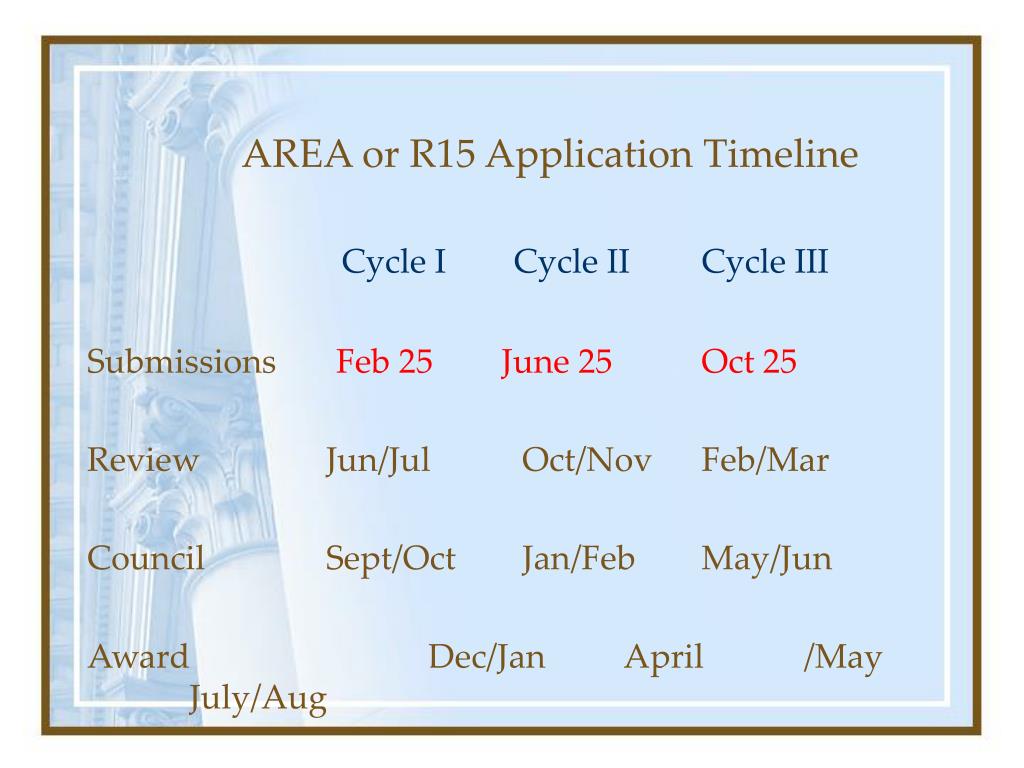 AREA or R15 Application Timeline

| | Cycle I | Cycle II | Cycle III |
|---|---|---|---|
| Submissions | Feb 25 | June 25 | Oct 25 |
| Review | Jun/Jul | Oct/Nov | Feb/Mar |
| Council | Sept/Oct | Jan/Feb | May/Jun |

Award Dec/Jan April /May July/Aug